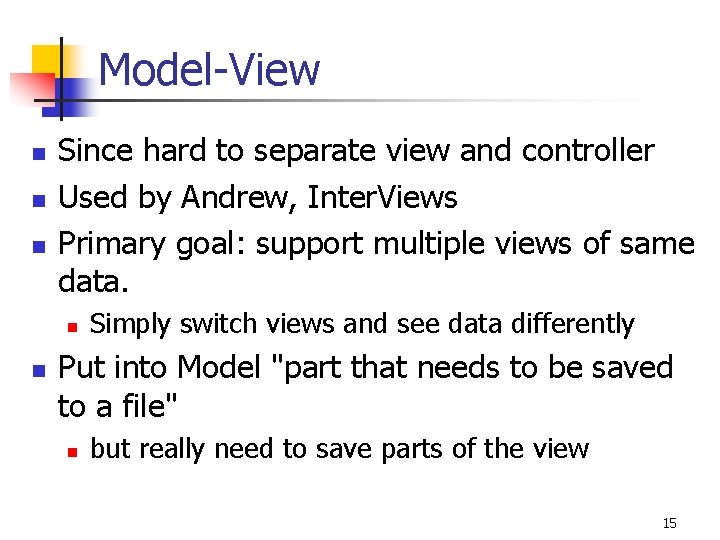 Model-View

- Since hard to separate view and controller
- Used by Andrew, InterViews
- Primary goal: support multiple views of same data.
  - Simply switch views and see data differently
- Put into Model "part that needs to be saved to a file"
  - but really need to save parts of the view

15